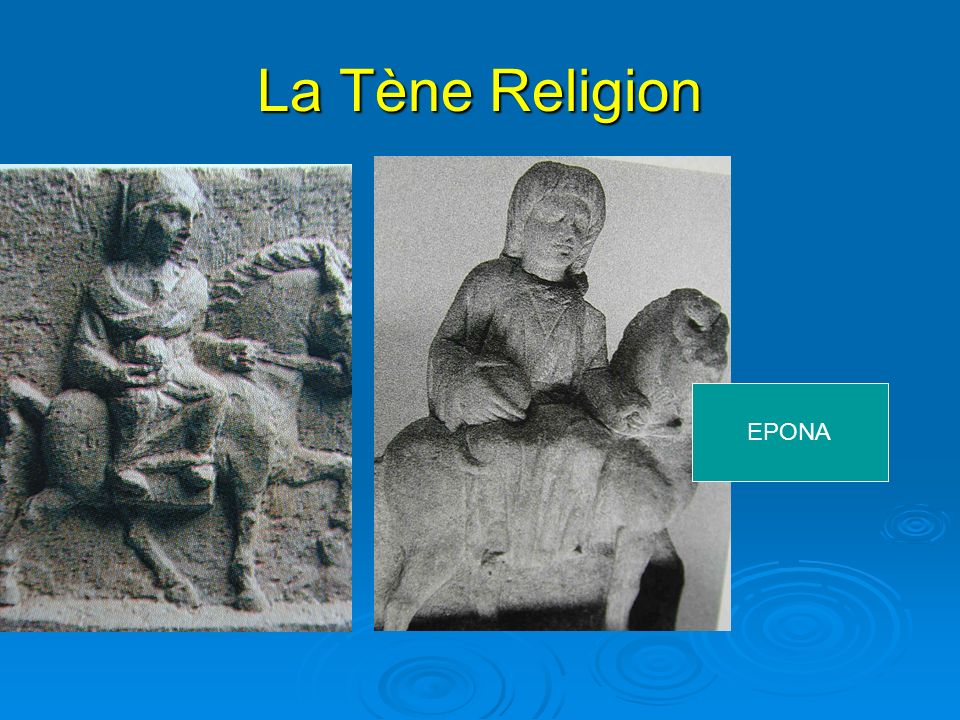 La Tène Religion

EPONA